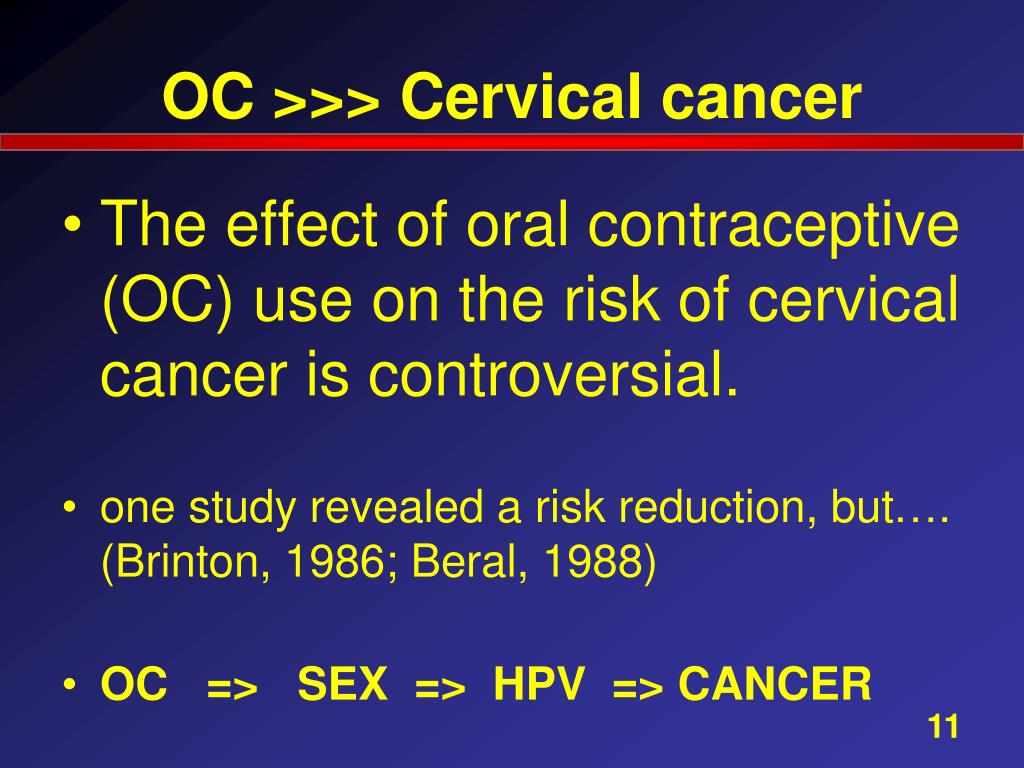 OC >>> Cervical cancer

• The effect of oral contraceptive (OC) use on the risk of cervical cancer is controversial.

• one study revealed a risk reduction, but…. (Brinton, 1986; Beral, 1988)

• OC => SEX => HPV => CANCER

11